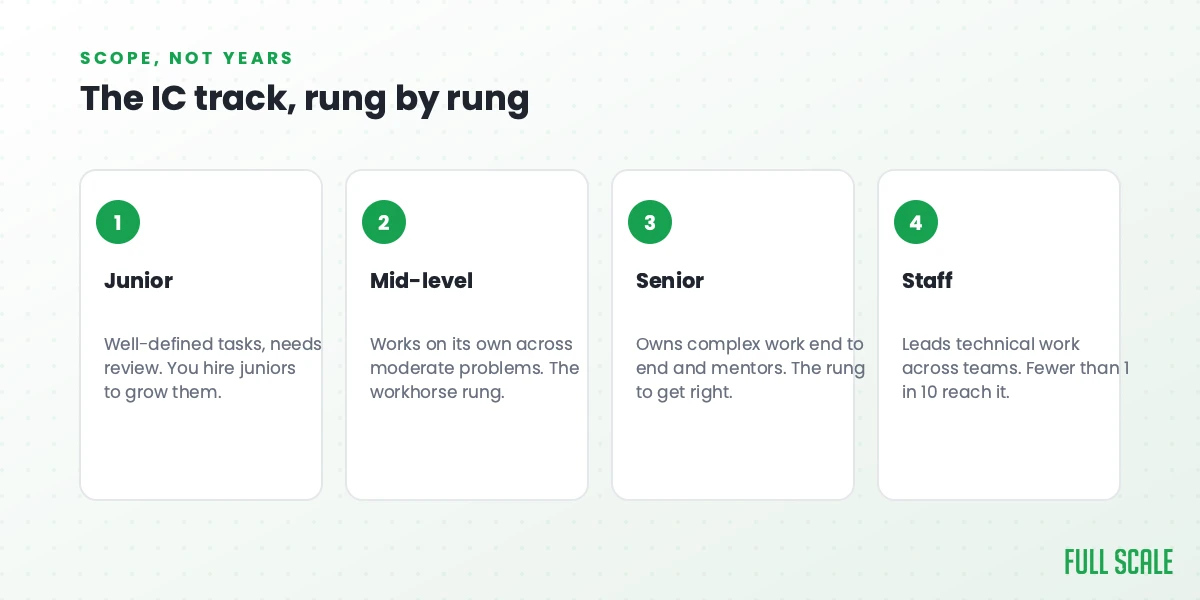 SCOPE, NOT YEARS

The IC track, rung by rung

1

Junior

Well-defined tasks, needs review. You hire juniors to grow them.

2

Mid-level

Works on its own across moderate problems. The workhorse rung.

3

Senior

Owns complex work end to end and mentors. The rung to get right.

4

Staff

Leads technical work across teams. Fewer than 1 in 10 reach it.

FULL SCALE